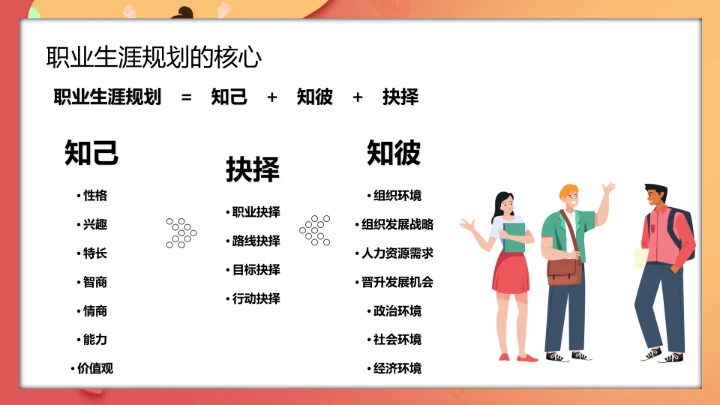 职业生涯规划的核心

职业生涯规划 = 知己 + 知彼 + 抉择

知己

• 性格
• 兴趣
• 特长
• 智商
• 情商
• 能力
• 价值观

抉择

• 职业抉择
• 路线抉择
• 目标抉择
• 行动抉择

知彼

• 组织环境
• 组织发展战略
• 人力资源需求
• 晋升发展机会
• 政治环境
• 社会环境
• 经济环境